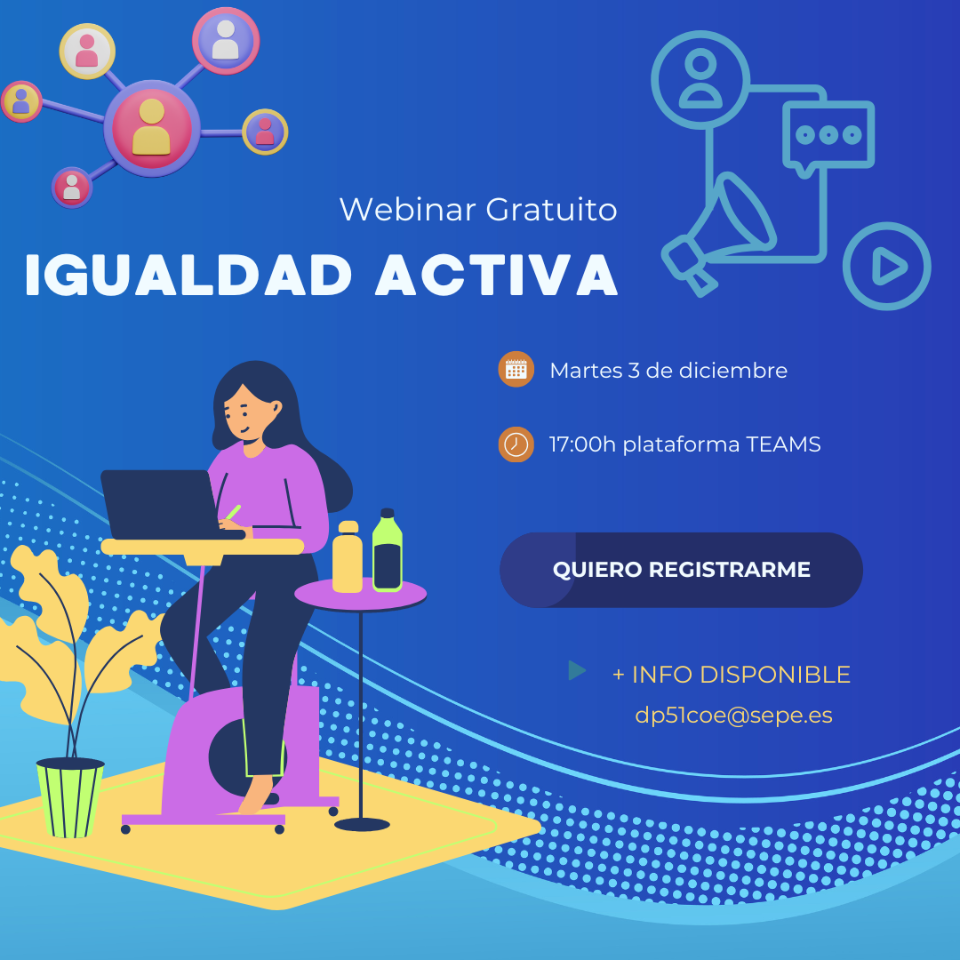 Webinar Gratuito

IGUALDAD ACTIVA

Martes 3 de diciembre

17:00h plataforma TEAMS

QUIERO REGISTRARME

+ INFO DISPONIBLE

dp51coe@sepe.es